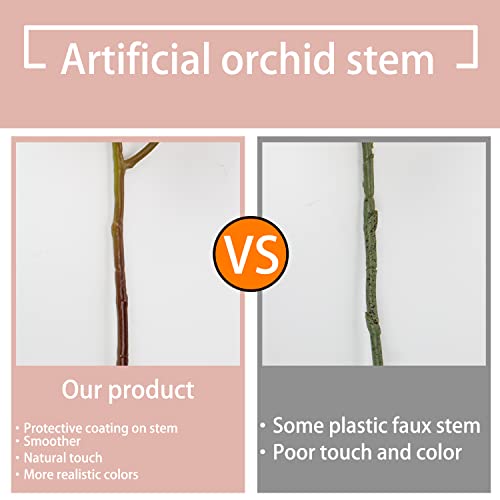 Artificial orchid stem

VS

Our product

• Protective coating on stem
• Smoother
• Natural touch
• More realistic colors

• Some plastic faux stem
• Poor touch and color